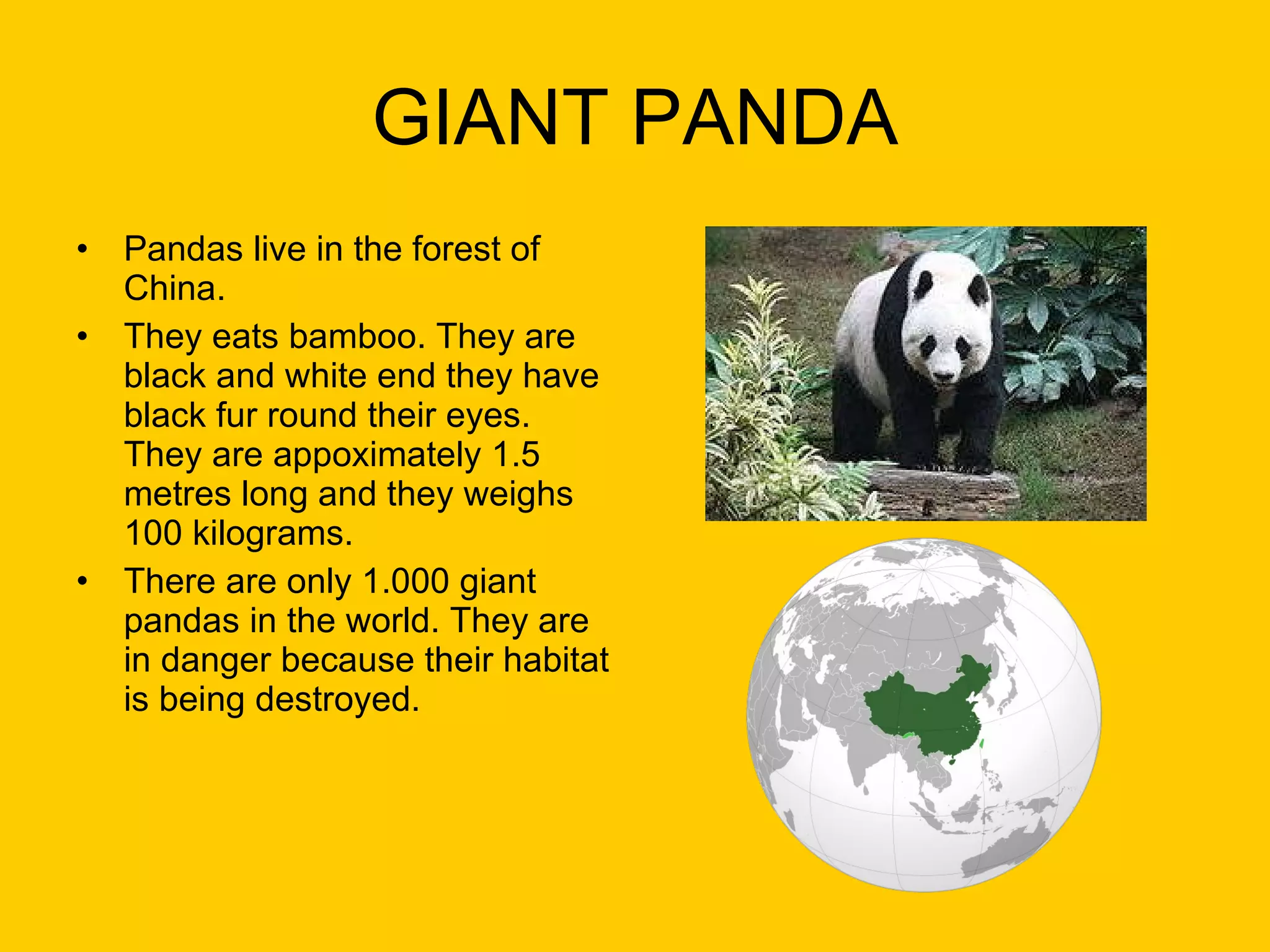 GIANT PANDA

• Pandas live in the forest of China.
• They eats bamboo. They are black and white end they have black fur round their eyes. They are appoximately 1.5 metres long and they weighs 100 kilograms.
• There are only 1.000 giant pandas in the world. They are in danger because their habitat is being destroyed.